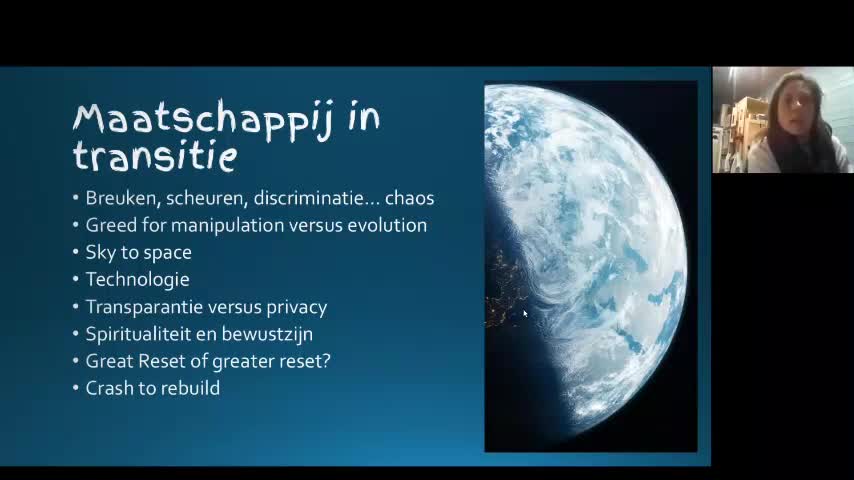 Maatschappij in transitie

• Breuken, scheuren, discriminatie… chaos
• Greed for manipulation versus evolution
• Sky to space
• Technologie
• Transparantie versus privacy
• Spiritualiteit en bewustzijn
• Great Reset of greater reset?
• Crash to rebuild